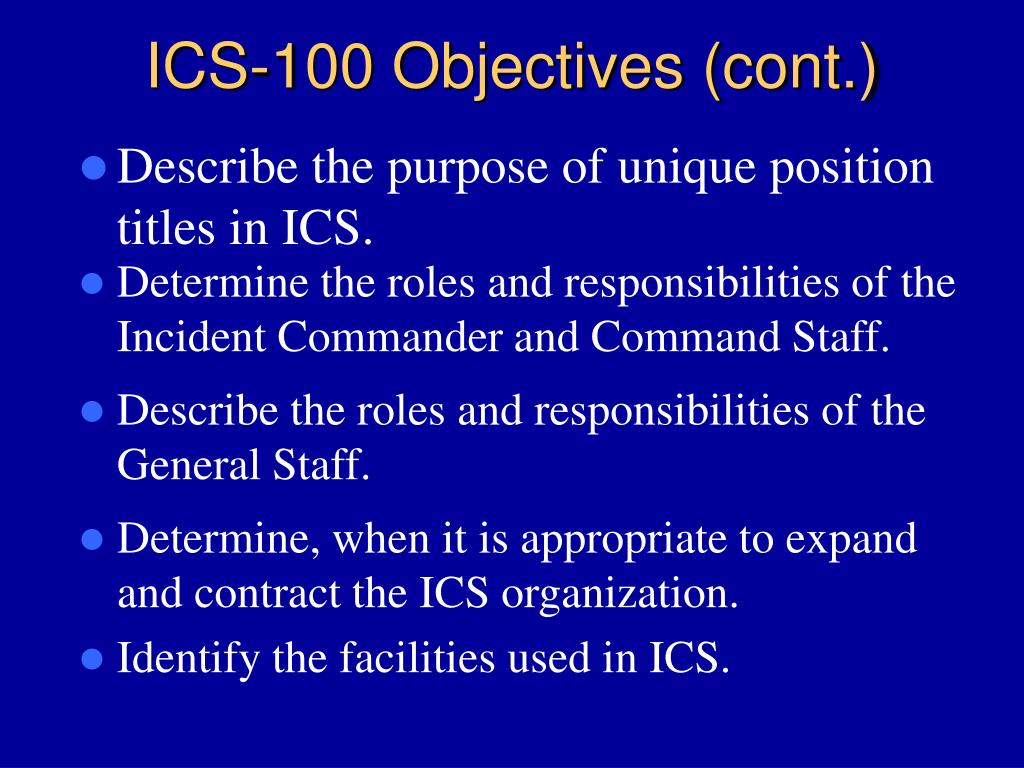 ICS-100 Objectives (cont.)

- Describe the purpose of unique position titles in ICS.
- Determine the roles and responsibilities of the Incident Commander and Command Staff.
- Describe the roles and responsibilities of the General Staff.
- Determine, when it is appropriate to expand and contract the ICS organization.
- Identify the facilities used in ICS.